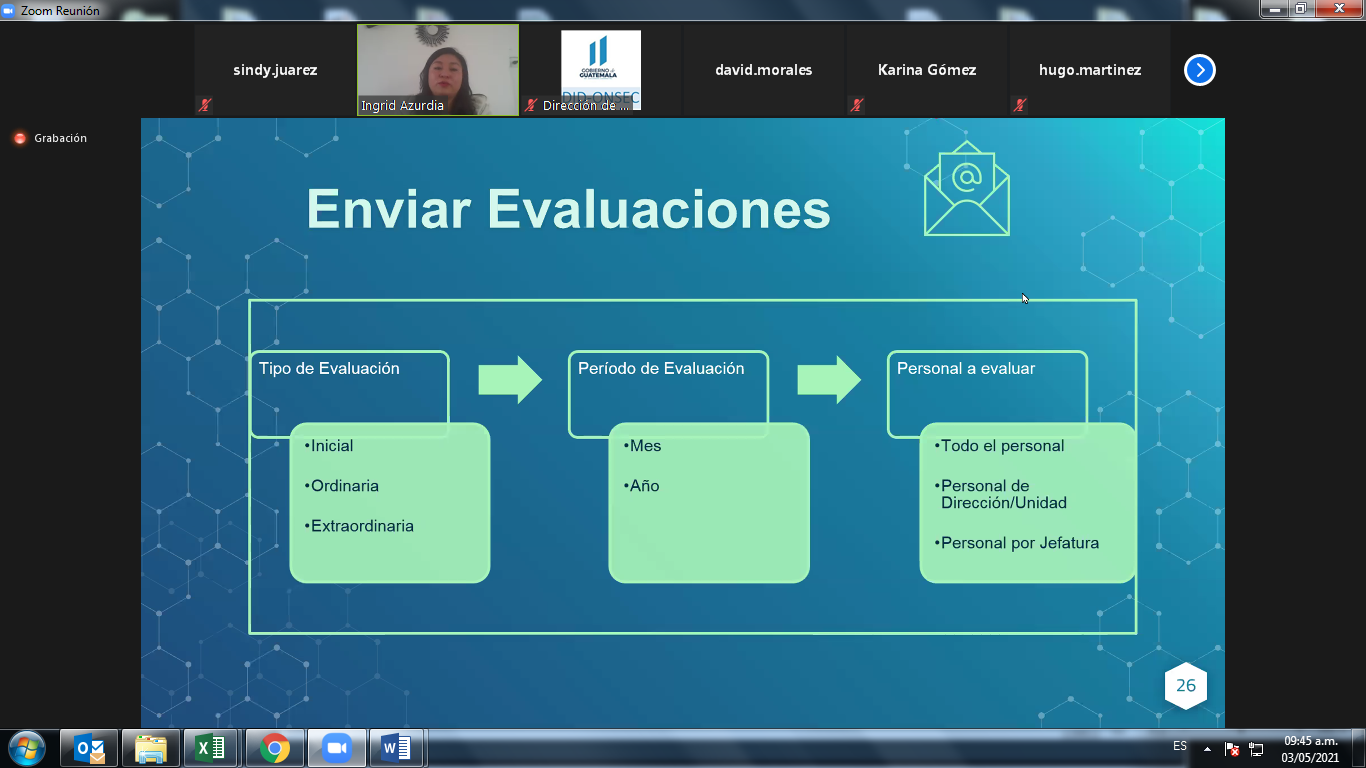 Zoom Reunión

sindy.juarez

Ingrid Azurdia

GOBIERNO de GUATEMALA
DID-ONSEC
Dirección de ...

david.morales

Karina Gómez

hugo.martinez

Grabación

Enviar Evaluaciones

Tipo de Evaluación

•Inicial

•Ordinaria

•Extraordinaria

Período de Evaluación

•Mes

•Año

Personal a evaluar

•Todo el personal

•Personal de Dirección/Unidad

•Personal por Jefatura

26

ES

09:45 a.m.
03/05/2021